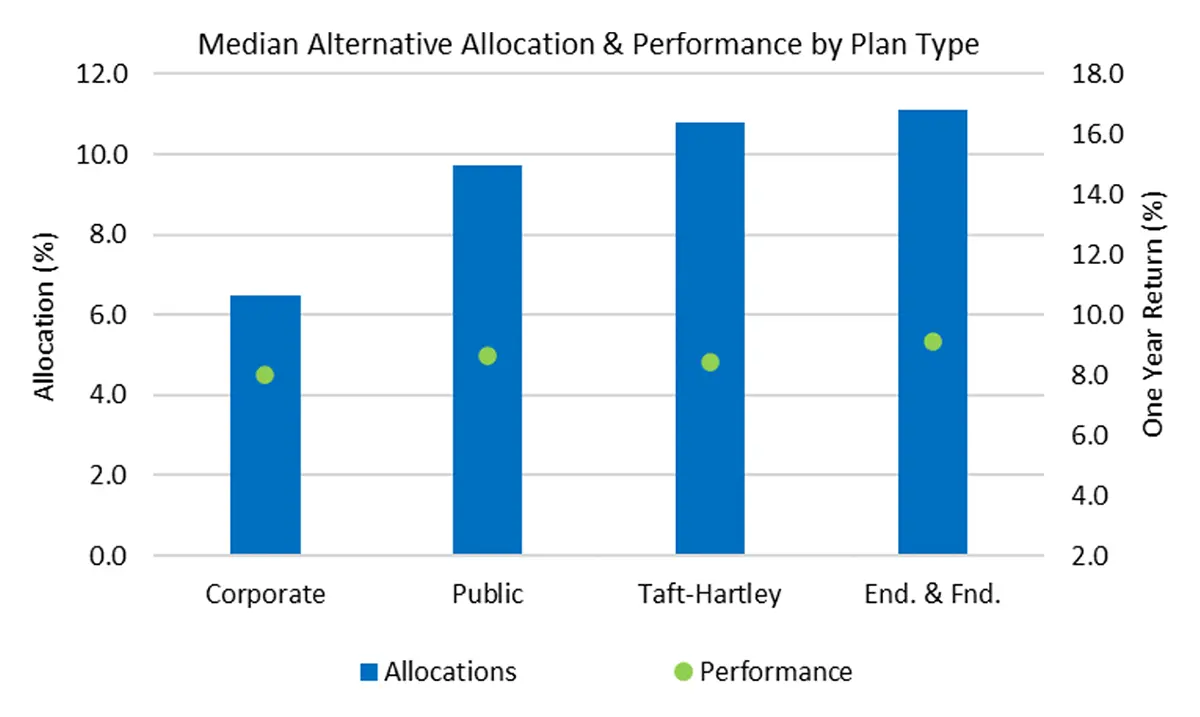 Median Alternative Allocation & Performance by Plan Type

Allocation (%)

12.0
10.0
8.0
6.0
4.0
2.0
0.0

One Year Return (%)

18.0
16.0
14.0
12.0
10.0
8.0
6.0
4.0
2.0

Corporate
Public
Taft-Hartley
End. & Fnd.

Allocations
Performance